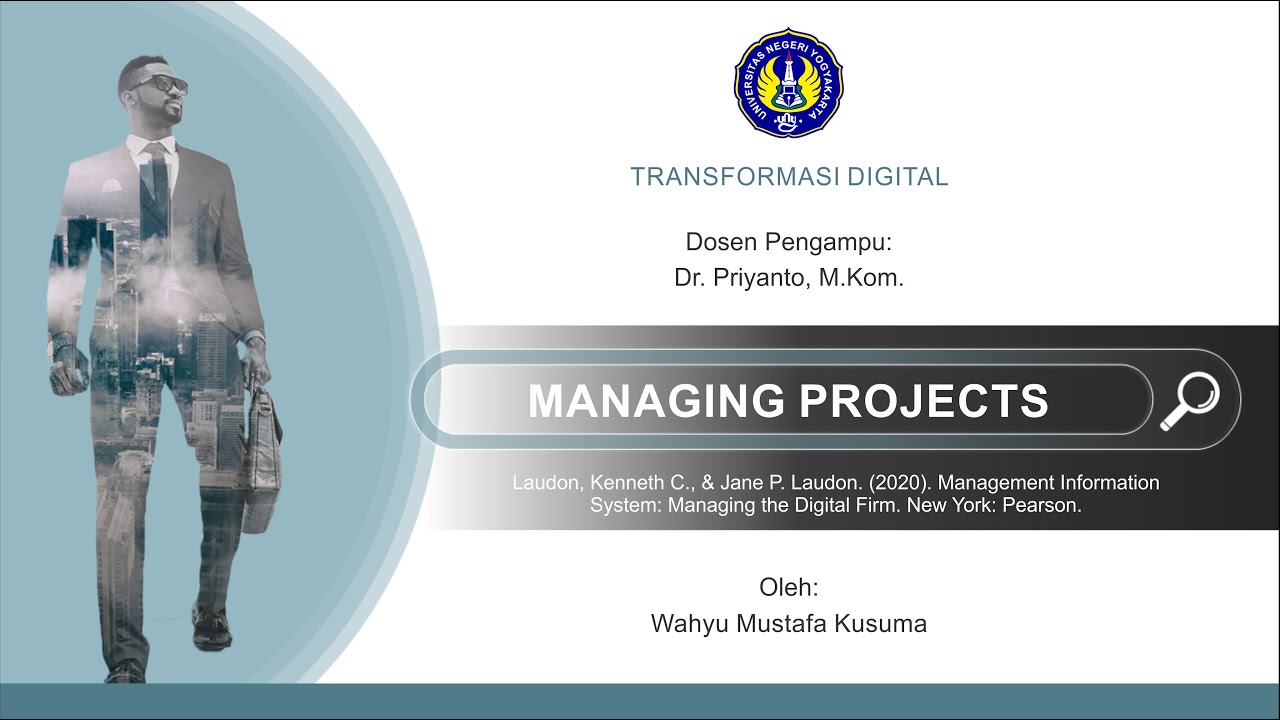 UNIVERSITAS NEGERI YOGYAKARTA

TRANSFORMASI DIGITAL

Dosen Pengampu:
Dr. Priyanto, M.Kom.

MANAGING PROJECTS

Laudon, Kenneth C., & Jane P. Laudon. (2020). Management Information System: Managing the Digital Firm. New York: Pearson.

Oleh:
Wahyu Mustafa Kusuma